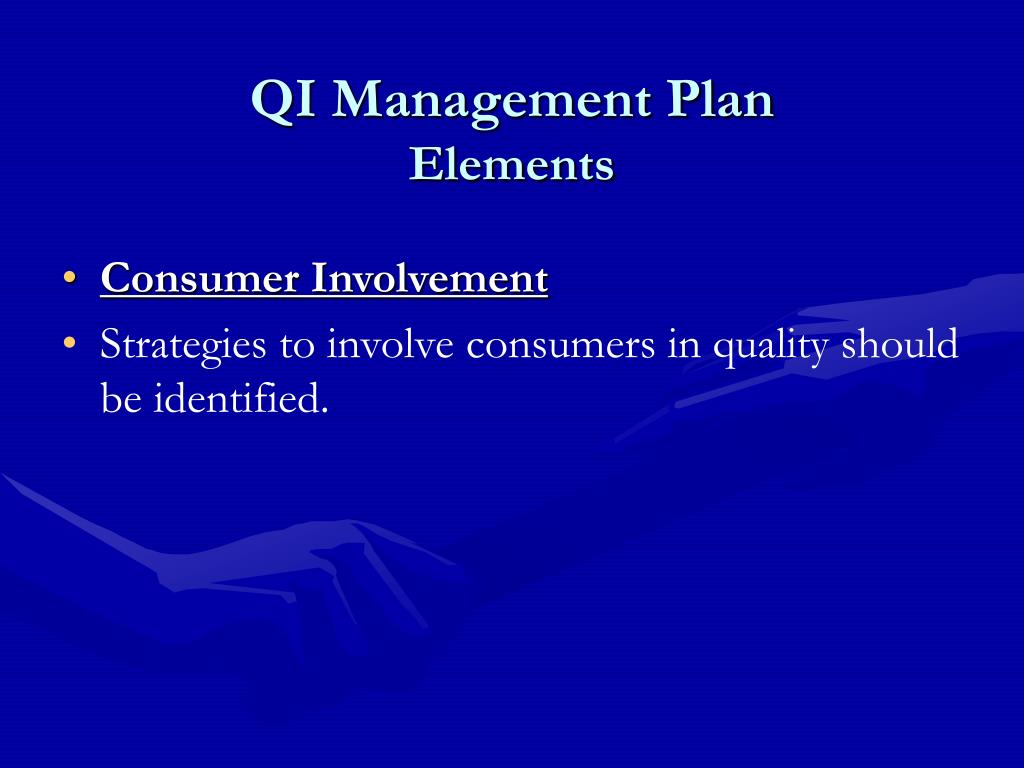 QI Management Plan
Elements

• Consumer Involvement
• Strategies to involve consumers in quality should be identified.